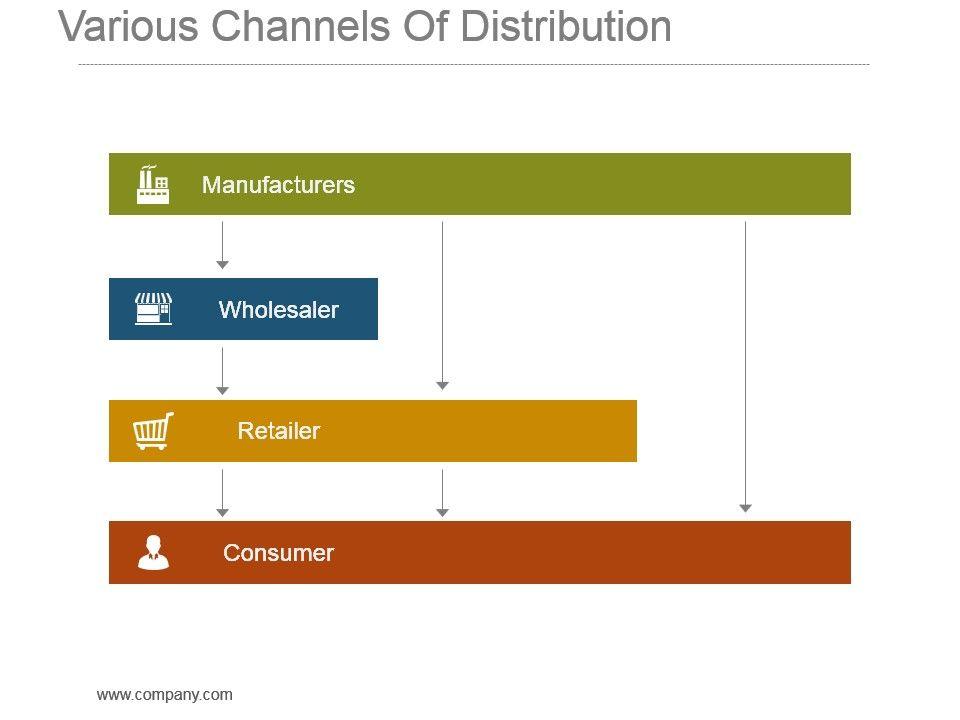 Various Channels Of Distribution

Manufacturers

Wholesaler

Retailer

Consumer

www.company.com